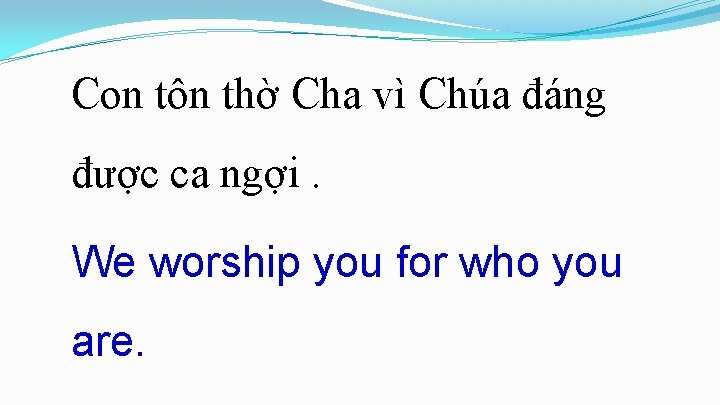 Con tôn thờ Cha vì Chúa đáng được ca ngợi .

We worship you for who you are.